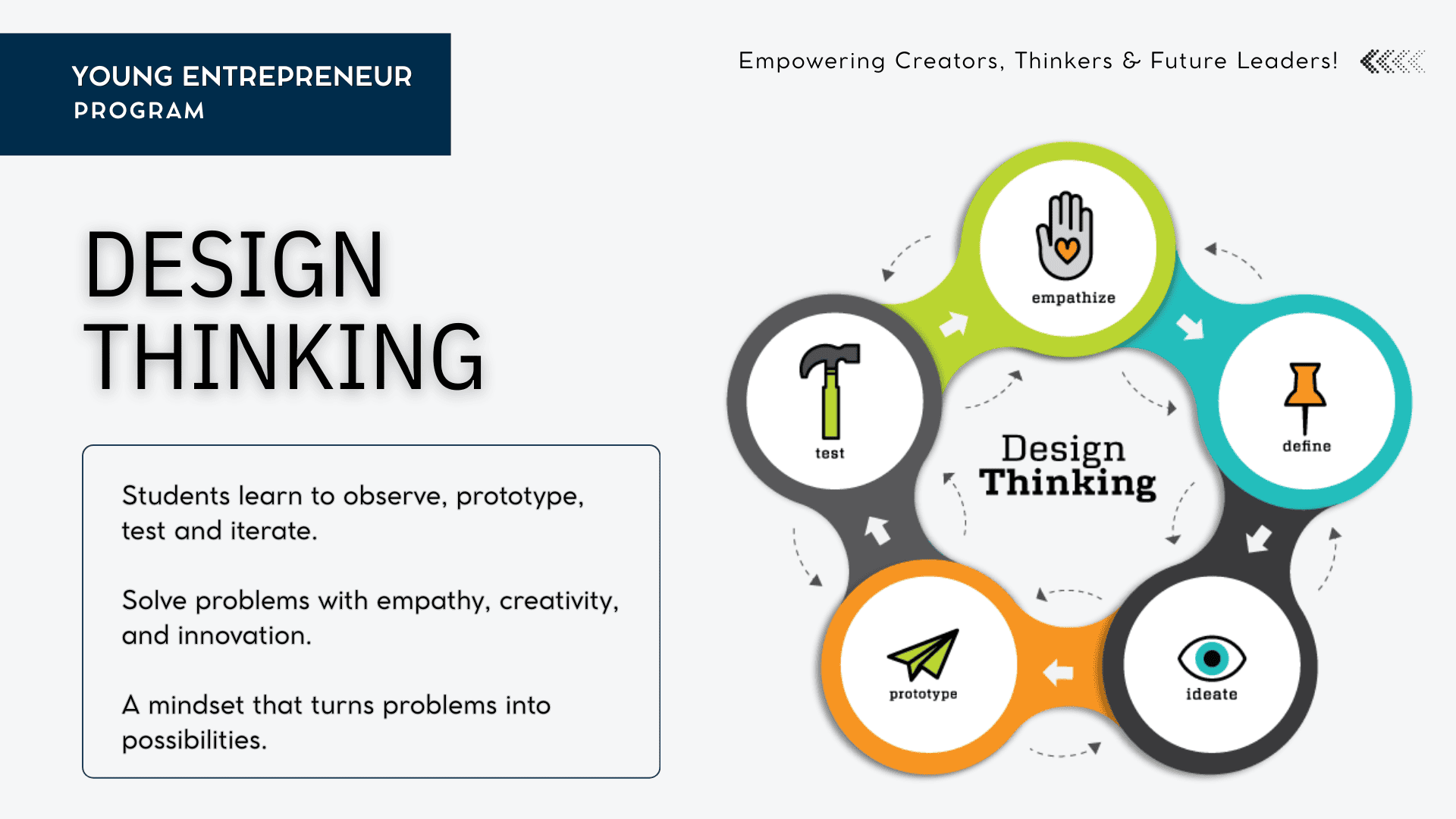 YOUNG ENTREPRENEUR PROGRAM

Empowering Creators, Thinkers & Future Leaders!

DESIGN THINKING

Students learn to observe, prototype, test and iterate.

Solve problems with empathy, creativity, and innovation.

A mindset that turns problems into possibilities.

empathize

define

ideate

prototype

test

Design Thinking